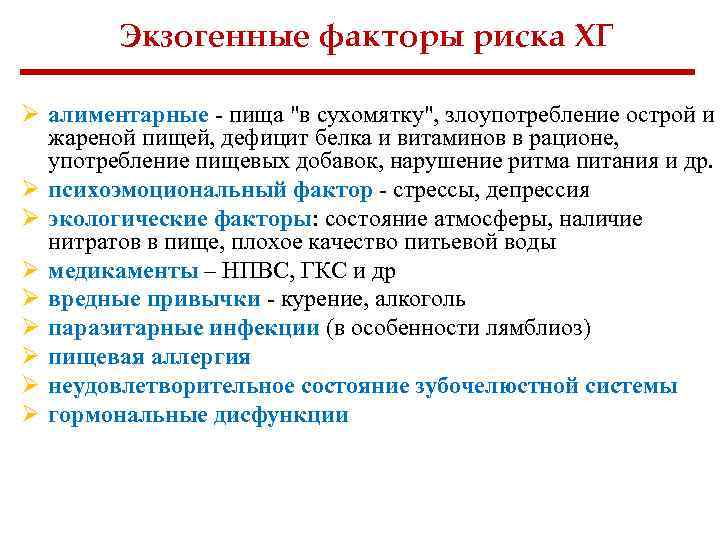 Экзогенные факторы риска ХГ

➢ алиментарные - пища "в сухомятку", злоупотребление острой и жареной пищей, дефицит белка и витаминов в рационе, употребление пищевых добавок, нарушение ритма питания и др.
➢ психоэмоциональный фактор - стрессы, депрессия
➢ экологические факторы: состояние атмосферы, наличие нитратов в пище, плохое качество питьевой воды
➢ медикаменты – НПВС, ГКС и др
➢ вредные привычки - курение, алкоголь
➢ паразитарные инфекции (в особенности лямблиоз)
➢ пищевая аллергия
➢ неудовлетворительное состояние зубочелюстной системы
➢ гормональные дисфункции